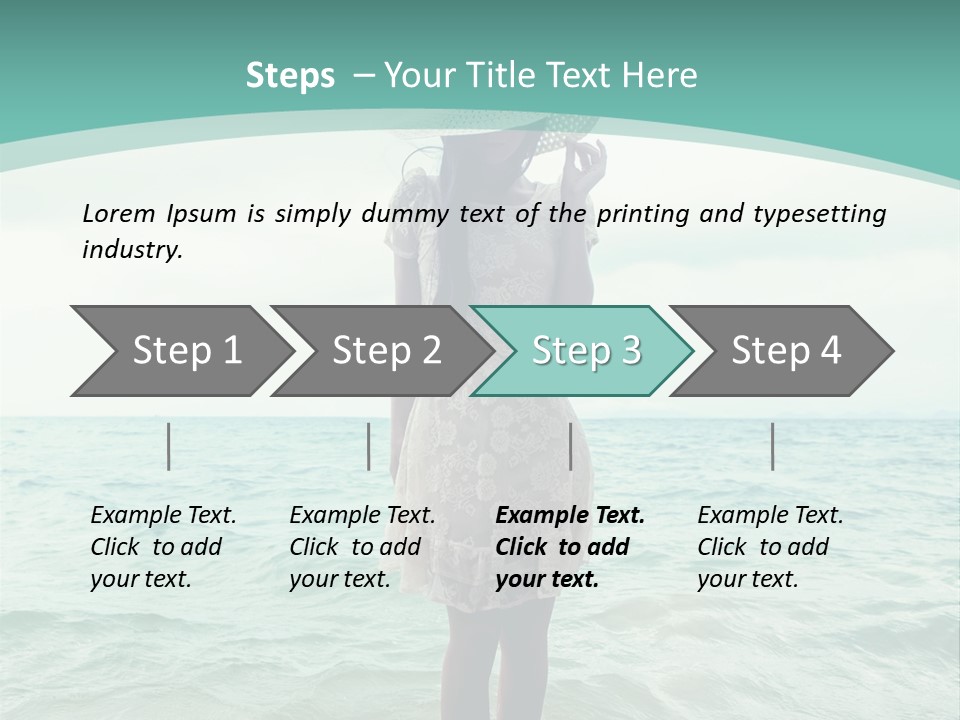 Steps – Your Title Text Here

Lorem Ipsum is simply dummy text of the printing and typesetting industry.

Step 1

Step 2

Step 3

Step 4

Example Text. Click to add your text.

Example Text. Click to add your text.

Example Text. Click to add your text.

Example Text. Click to add your text.